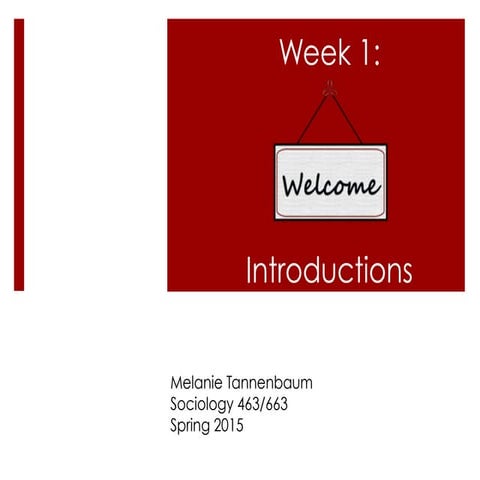 Week 1:

Welcome

Introductions

Melanie Tannenbaum
Sociology 463/663
Spring 2015